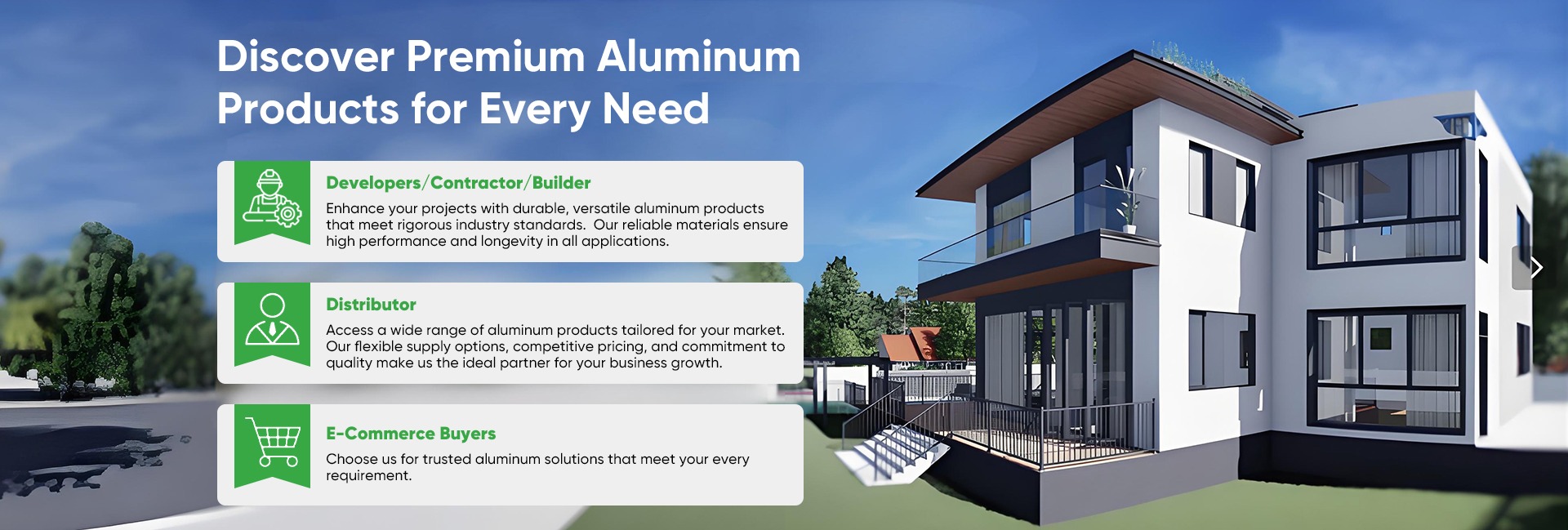 Discover Premium Aluminum Products for Every Need

Developers/Contractor/Builder

Enhance your projects with durable, versatile aluminum products that meet rigorous industry standards. Our reliable materials ensure high performance and longevity in all applications.

Distributor

Access a wide range of aluminum products tailored for your market. Our flexible supply options, competitive pricing, and commitment to quality make us the ideal partner for your business growth.

E-Commerce Buyers

Choose us for trusted aluminum solutions that meet your every requirement.